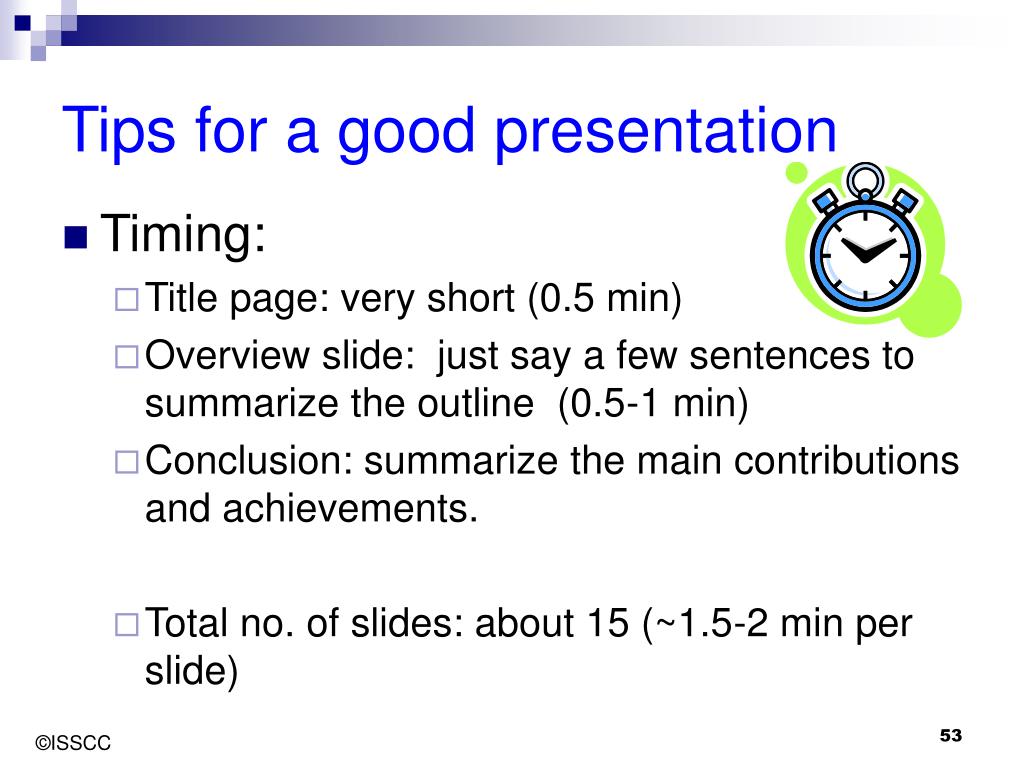 Tips for a good presentation

Timing:

Title page: very short (0.5 min)

Overview slide: just say a few sentences to summarize the outline (0.5-1 min)

Conclusion: summarize the main contributions and achievements.

Total no. of slides: about 15 (~1.5-2 min per slide)

©ISSCC

53